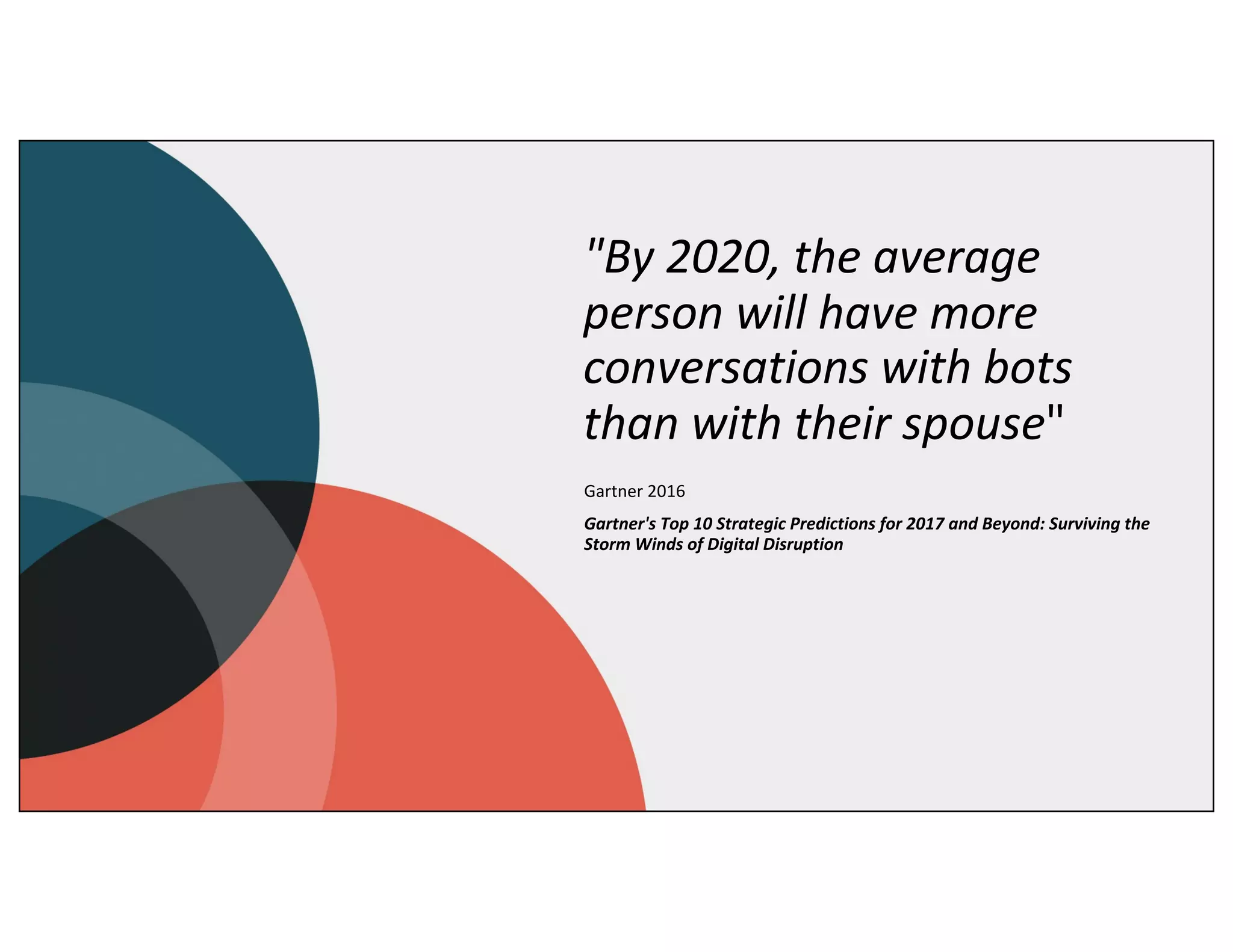 "By 2020, the average person will have more conversations with bots than with their spouse"

Gartner 2016

Gartner's Top 10 Strategic Predictions for 2017 and Beyond: Surviving the Storm Winds of Digital Disruption